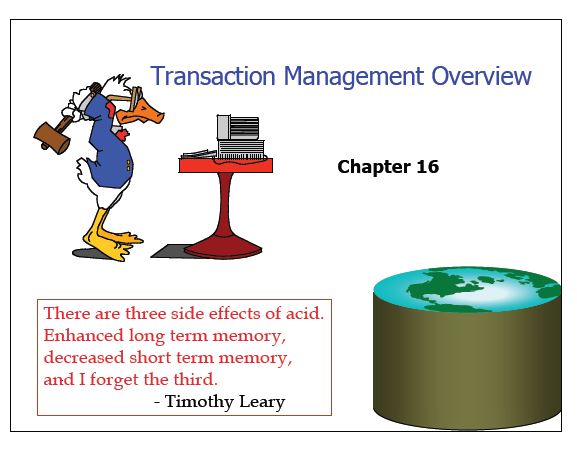 Transaction Management Overview

Chapter 16

There are three side effects of acid. Enhanced long term memory, decreased short term memory, and I forget the third.
- Timothy Leary